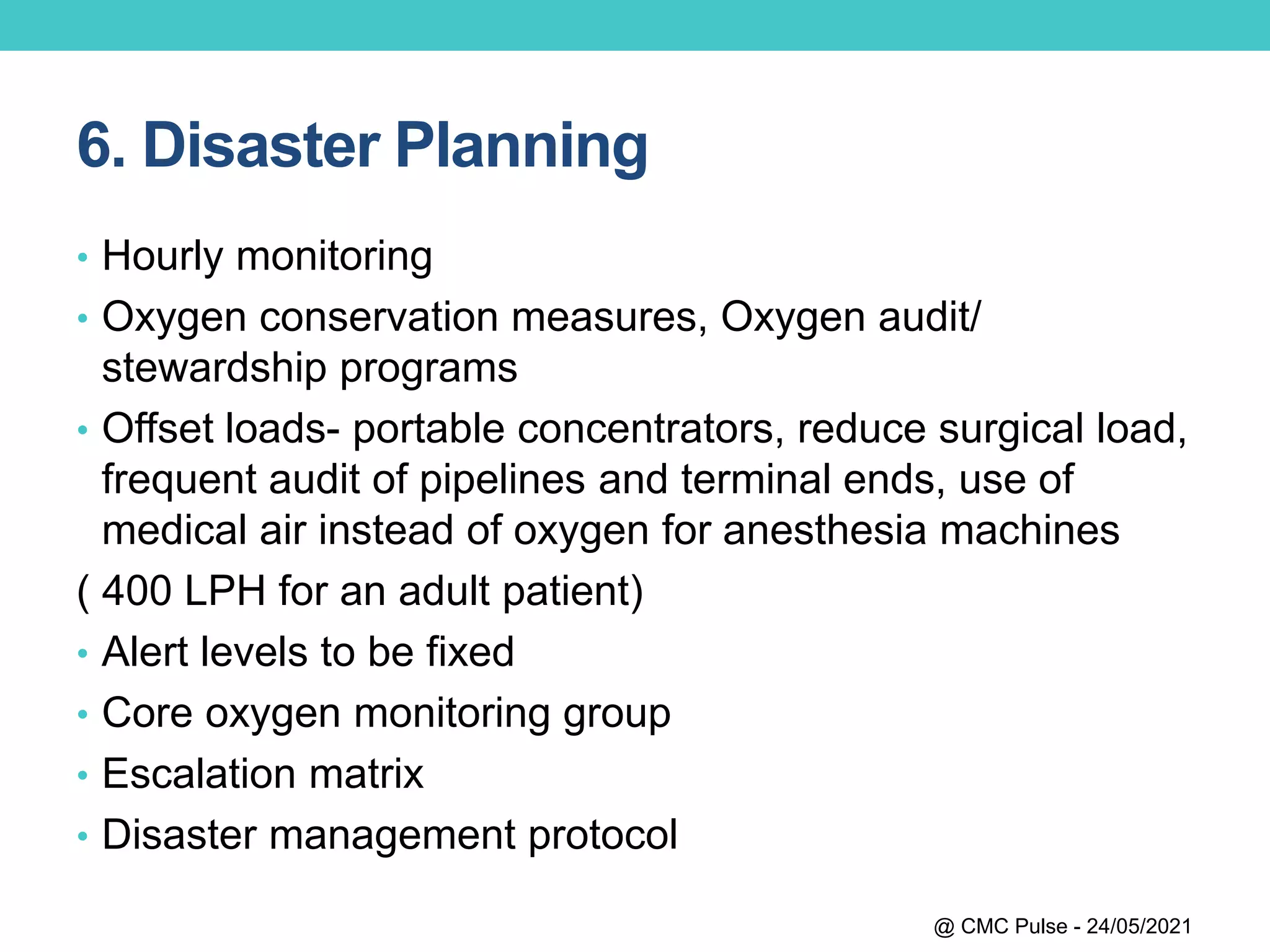 6. Disaster Planning

• Hourly monitoring
• Oxygen conservation measures, Oxygen audit/ stewardship programs
• Offset loads- portable concentrators, reduce surgical load, frequent audit of pipelines and terminal ends, use of medical air instead of oxygen for anesthesia machines
( 400 LPH for an adult patient)
• Alert levels to be fixed
• Core oxygen monitoring group
• Escalation matrix
• Disaster management protocol

@ CMC Pulse - 24/05/2021